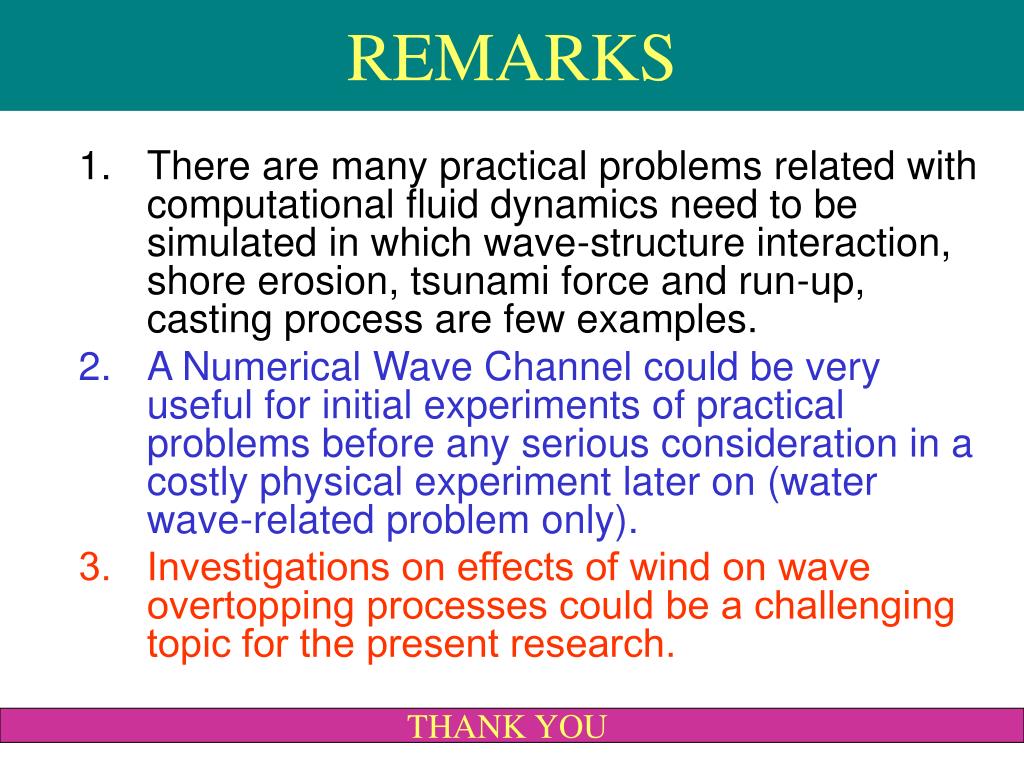 REMARKS

1. There are many practical problems related with computational fluid dynamics need to be simulated in which wave-structure interaction, shore erosion, tsunami force and run-up, casting process are few examples.
2. A Numerical Wave Channel could be very useful for initial experiments of practical problems before any serious consideration in a costly physical experiment later on (water wave-related problem only).
3. Investigations on effects of wind on wave overtopping processes could be a challenging topic for the present research.

THANK YOU